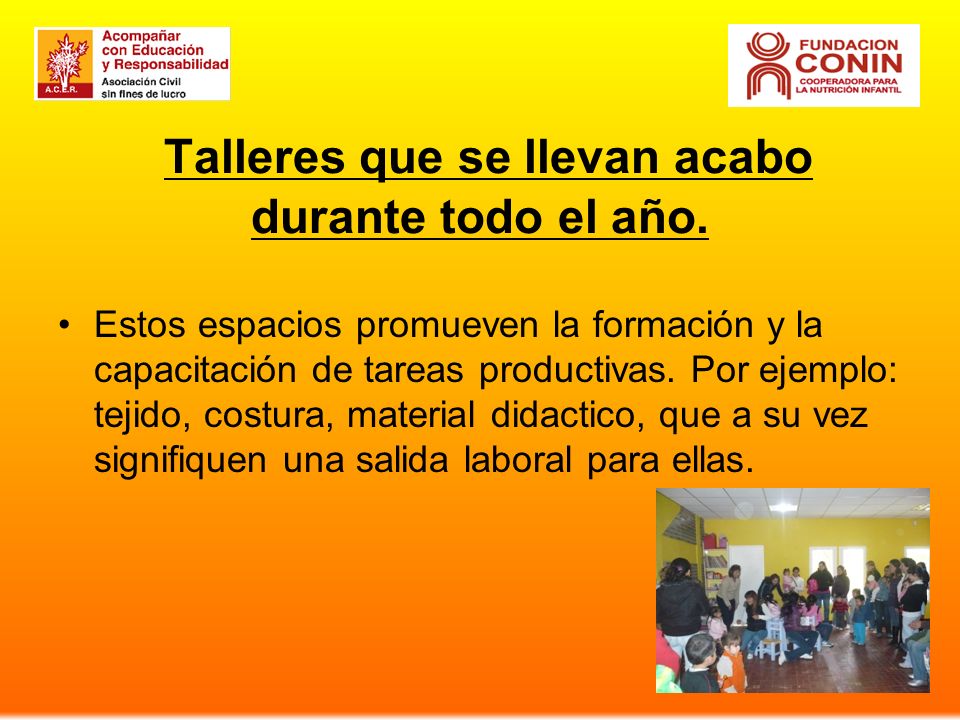 A.C.E.R.
Acompañar con Educación y Responsabilidad
Asociación Civil sin fines de lucro

FUNDACION CONIN
COOPERADORA PARA LA NUTRICIÓN INFANTIL

Talleres que se llevan acabo durante todo el año.

• Estos espacios promueven la formación y la capacitación de tareas productivas. Por ejemplo: tejido, costura, material didactico, que a su vez signifiquen una salida laboral para ellas.